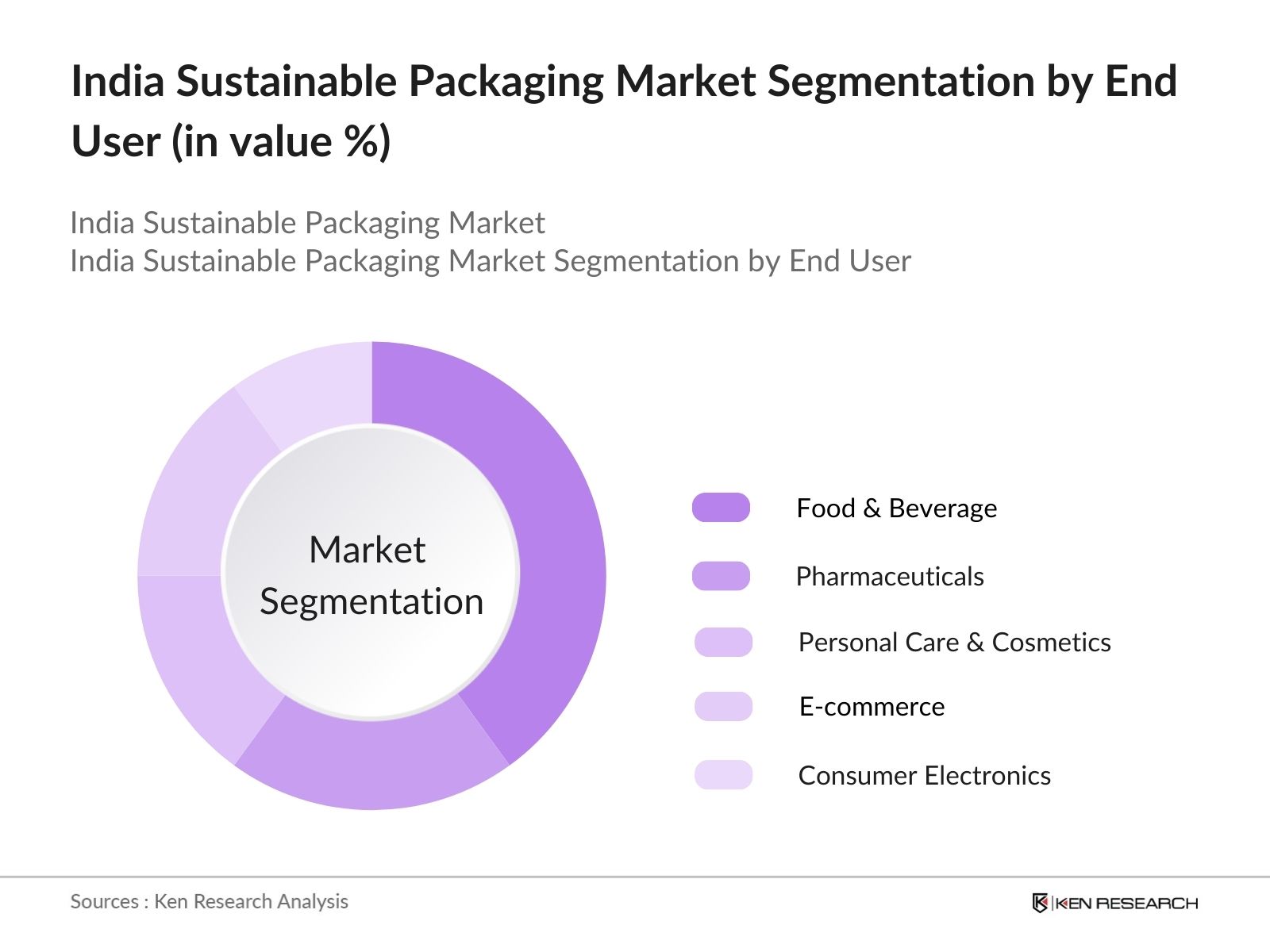 India Sustainable Packaging Market Segmentation by End User (in value %)

India Sustainable Packaging Market
India Sustainable Packaging Market Segmentation by End User

Market Segmentation

Food & Beverage
Pharmaceuticals
Personal Care & Cosmetics
E-commerce
Consumer Electronics

Sources : Ken Research Analysis

KEN RESEARCH